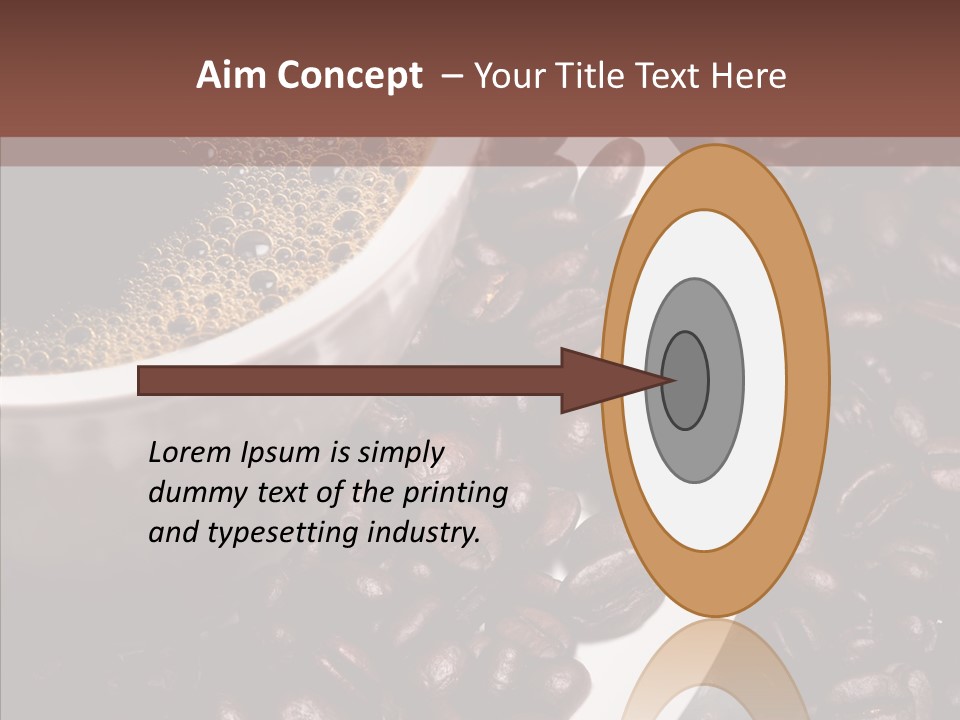 Aim Concept – Your Title Text Here

Lorem Ipsum is simply dummy text of the printing and typesetting industry.